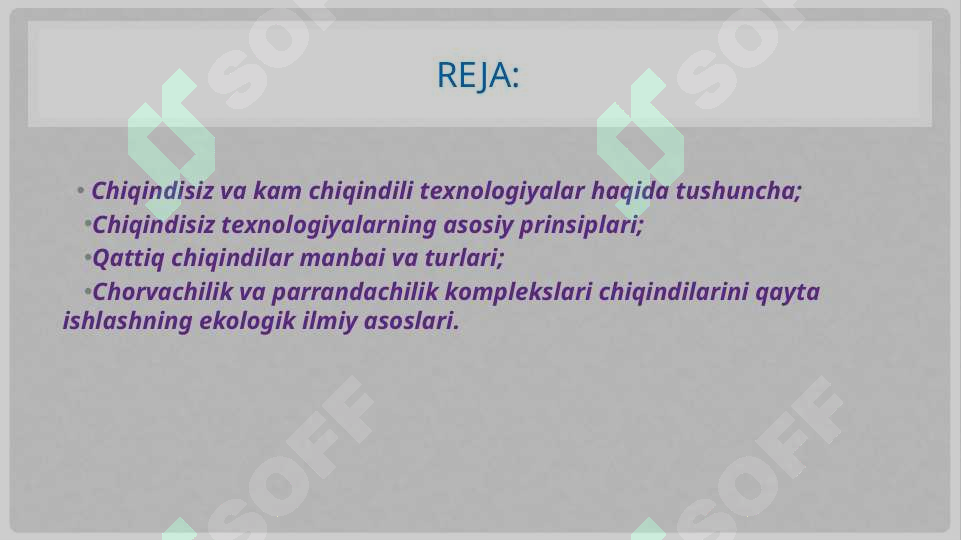 REJA:

• Chiqindisiz va kam chiqindili texnologiyalar haqida tushuncha;

•Chiqindisiz texnologiyalarning asosiy prinsiplari;

•Qattiq chiqindilar manbai va turlari;

•Chorvachilik va parrandachilik komplekslari chiqindilarini qayta ishlashning ekologik ilmiy asoslari.

SOFF

SOFF

SOFF

SOFF